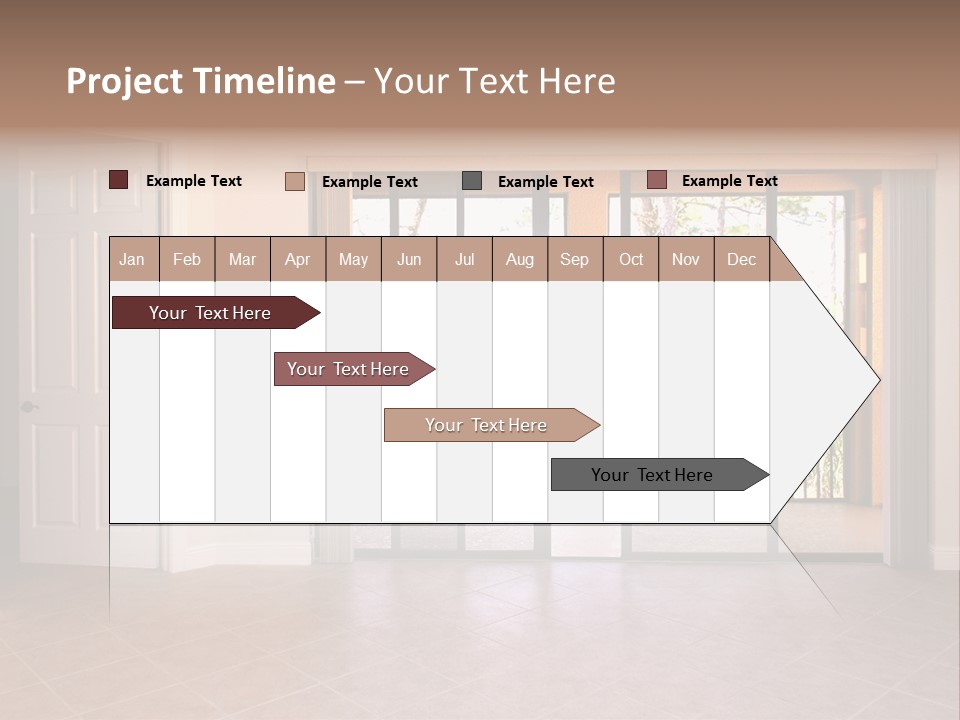 Project Timeline – Your Text Here

Example Text
Example Text
Example Text
Example Text

| Jan | Feb | Mar | Apr | May | Jun | Jul | Aug | Sep | Oct | Nov | Dec |
|---|---|---|---|---|---|---|---|---|---|---|---|

Your Text Here

Your Text Here

Your Text Here

Your Text Here